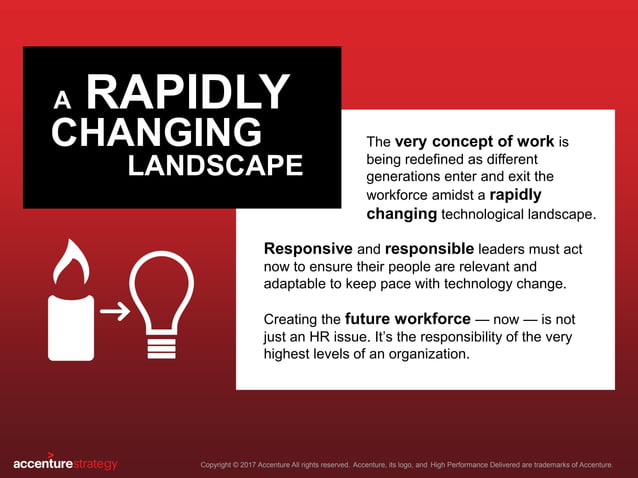 A RAPIDLY CHANGING LANDSCAPE

The very concept of work is being redefined as different generations enter and exit the workforce amidst a rapidly changing technological landscape.

Responsive and responsible leaders must act now to ensure their people are relevant and adaptable to keep pace with technology change.

Creating the future workforce — now — is not just an HR issue. It's the responsibility of the very highest levels of an organization.

accenturestrategy

Copyright © 2017 Accenture All rights reserved. Accenture, its logo, and High Performance Delivered are trademarks of Accenture.